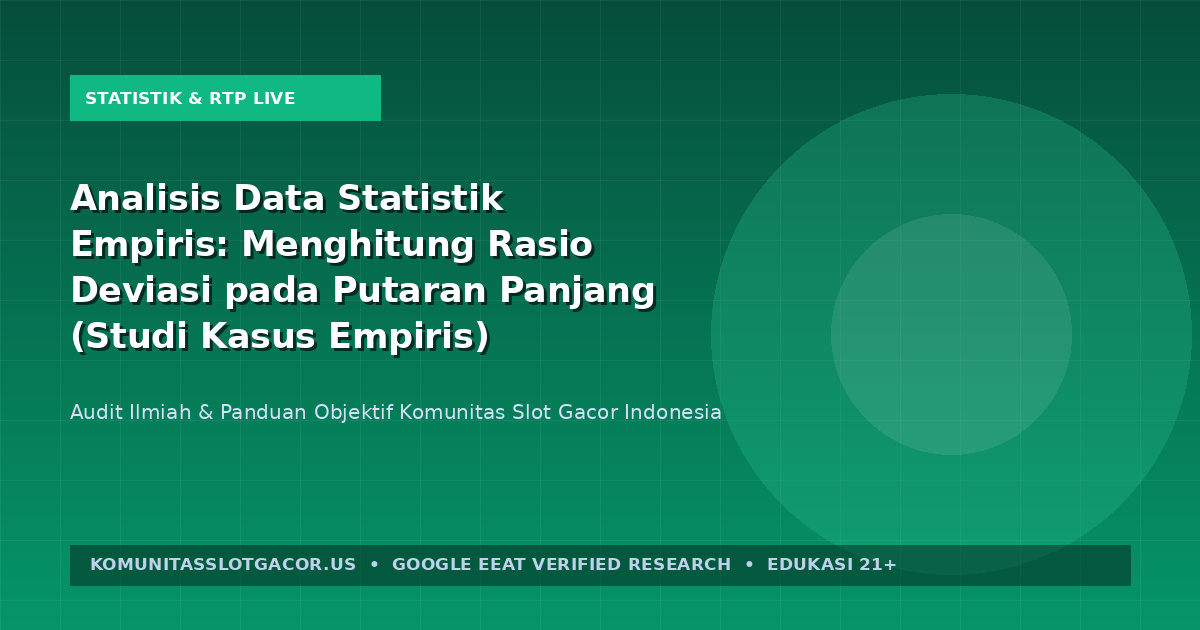 STATISTIK & RTP LIVE

Analisis Data Statistik Empiris: Menghitung Rasio Deviasi pada Putaran Panjang (Studi Kasus Empiris)

Audit Ilmiah & Panduan Objektif Komunitas Slot Gacor Indonesia

KOMUNITASSLOTGACOR.US • GOOGLE EEAT VERIFIED RESEARCH • EDUKASI 21+